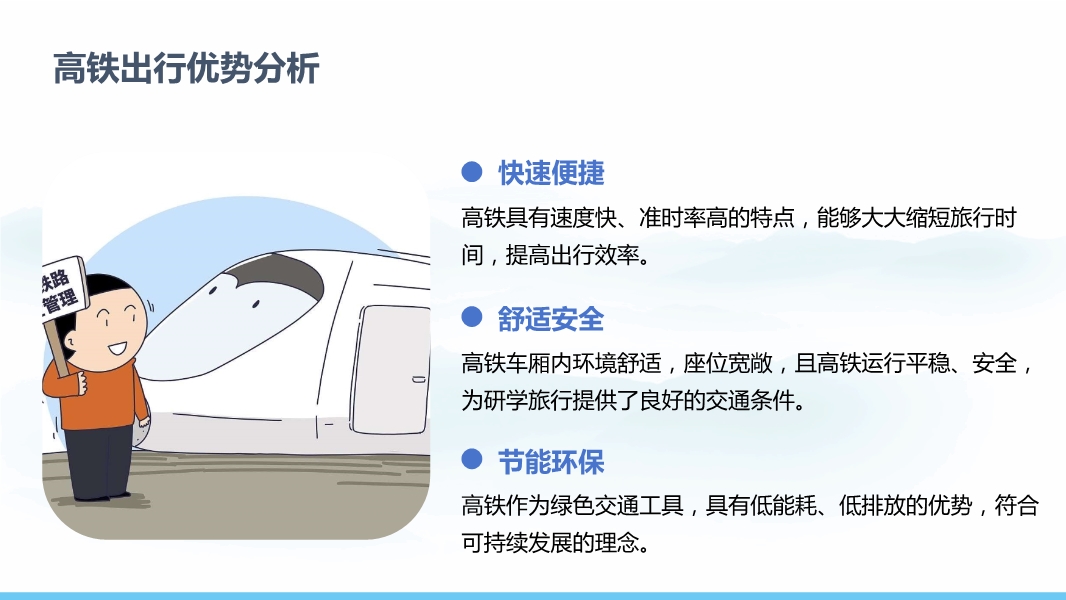 高铁出行优势分析

铁路管理

快速便捷

高铁具有速度快、准时率高的特点，能够大大缩短旅行时间，提高出行效率。

舒适安全

高铁车厢内环境舒适，座位宽敞，且高铁运行平稳、安全，为研学旅行提供了良好的交通条件。

节能环保

高铁作为绿色交通工具，具有低能耗、低排放的优势，符合可持续发展的理念。